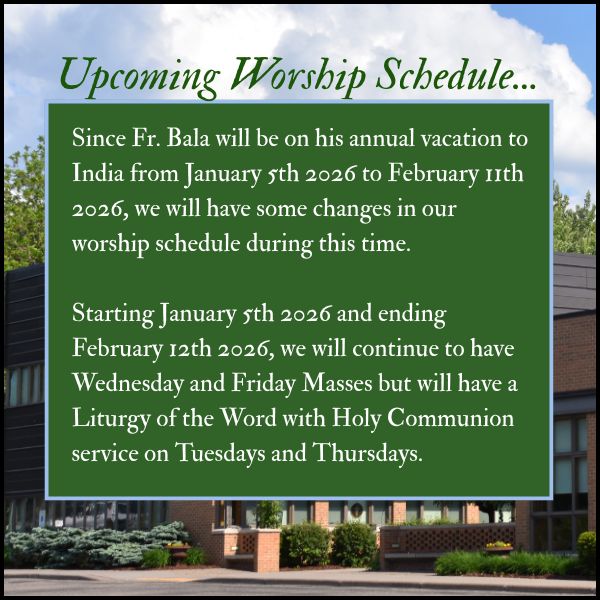 Upcoming Worship Schedule...

Since Fr. Bala will be on his annual vacation to India from January 5th 2026 to February 11th 2026, we will have some changes in our worship schedule during this time.

Starting January 5th 2026 and ending February 12th 2026, we will continue to have Wednesday and Friday Masses but will have a Liturgy of the Word with Holy Communion service on Tuesdays and Thursdays.